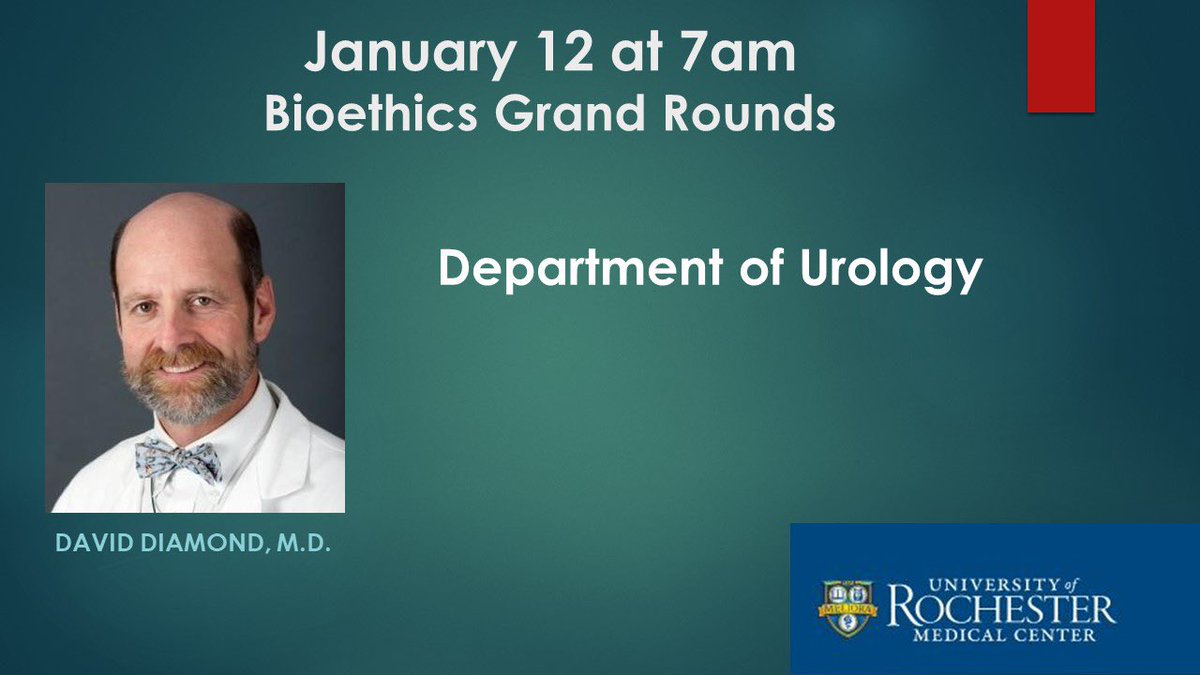 January 12 at 7am
Bioethics Grand Rounds

Department of Urology

DAVID DIAMOND, M.D.

MELIORA

UNIVERSITY of
ROCHESTER
MEDICAL CENTER